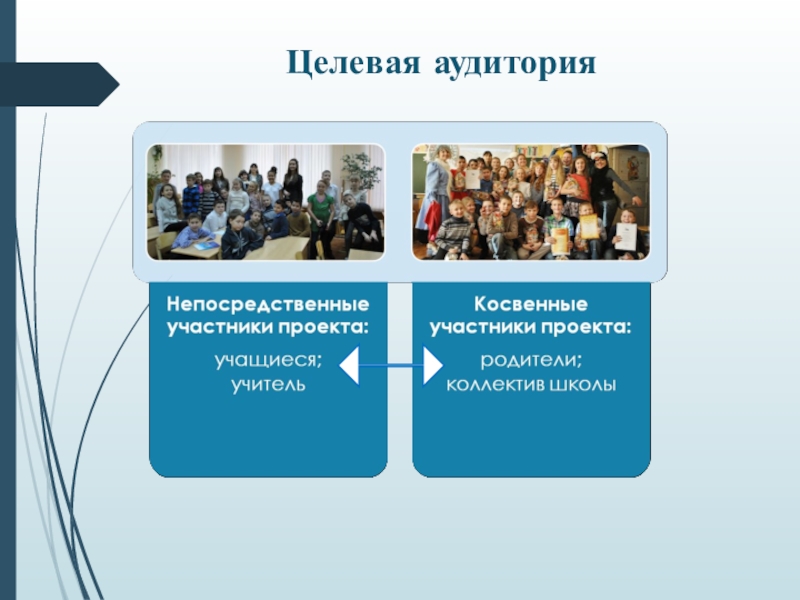 Целевая аудитория

Непосредственные участники проекта:

учащиеся;
учитель

Косвенные участники проекта:

родители;
коллектив школы